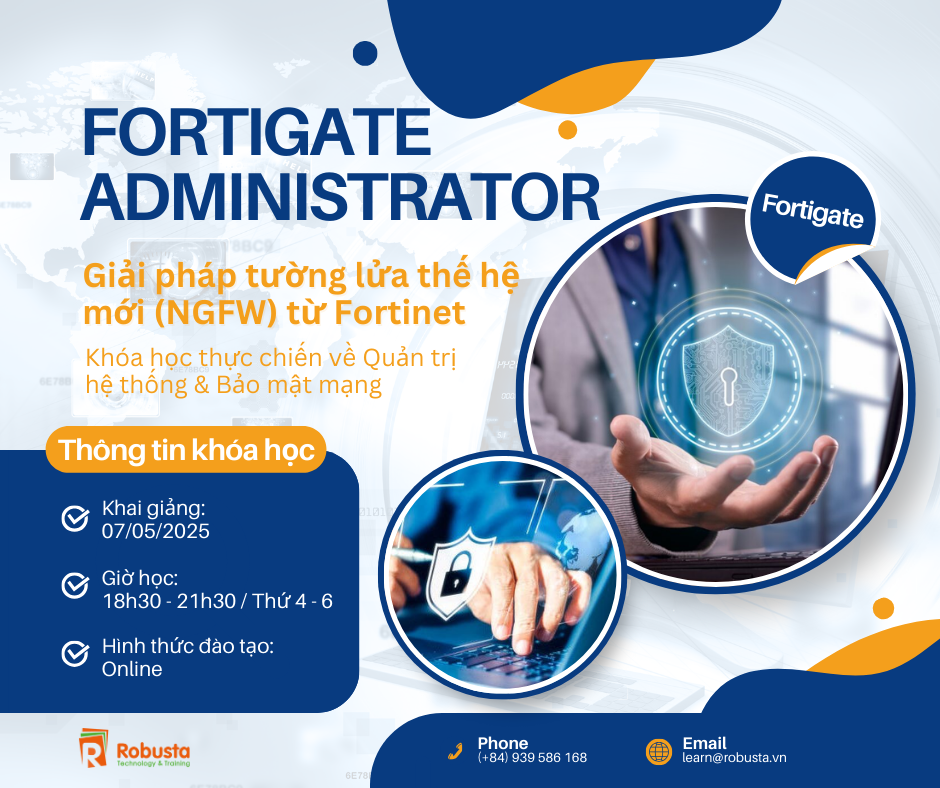 FORTIGATE ADMINISTRATOR

Fortigate

Giải pháp tường lửa thế hệ mới (NGFW) từ Fortinet

Khóa học thực chiến về Quản trị hệ thống & Bảo mật mạng

Thông tin khóa học

Khai giảng: 07/05/2025

Giờ học: 18h30 - 21h30 / Thứ 4 - 6

Hình thức đào tạo: Online

Robusta
Technology & Training

Phone
(+84) 939 586 168

Email
learn@robusta.vn